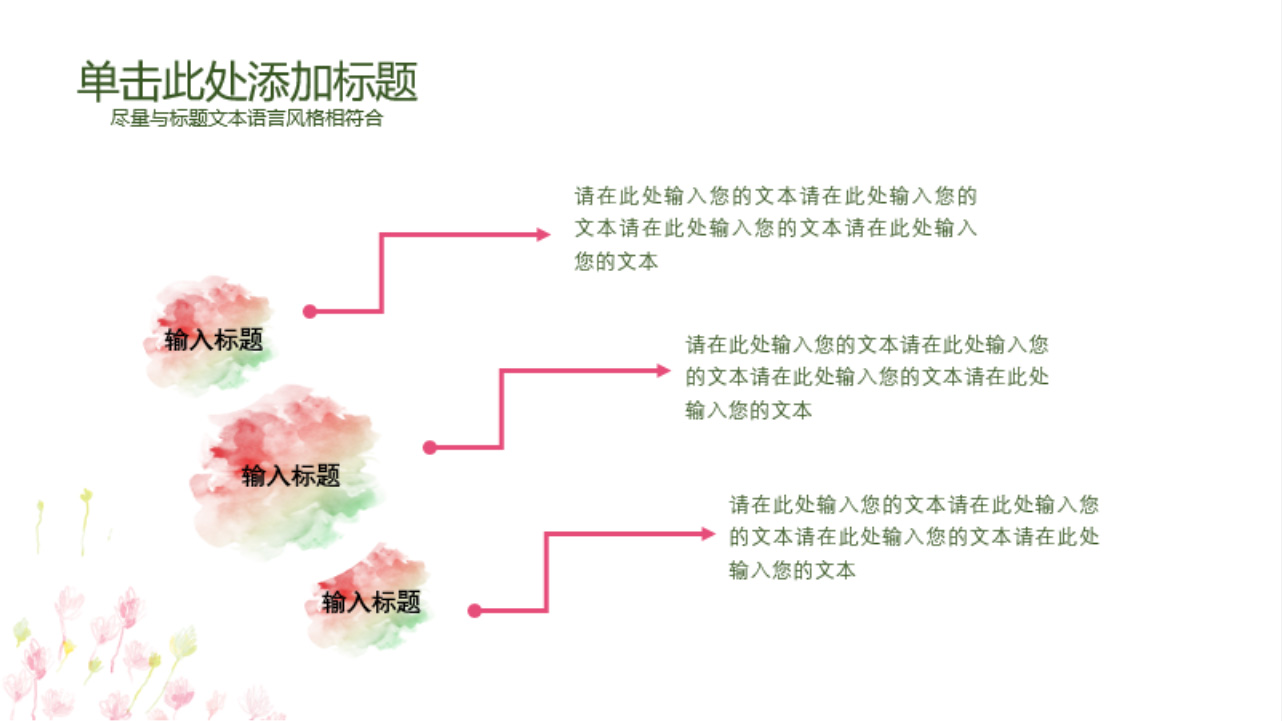 单击此处添加标题
尽量与标题文本语言风格相符合

输入标题

请在此处输入您的文本请在此处输入您的文本请在此处输入您的文本请在此处输入您的文本

输入标题

请在此处输入您的文本请在此处输入您的文本请在此处输入您的文本请在此处输入您的文本

输入标题

请在此处输入您的文本请在此处输入您的文本请在此处输入您的文本请在此处输入您的文本